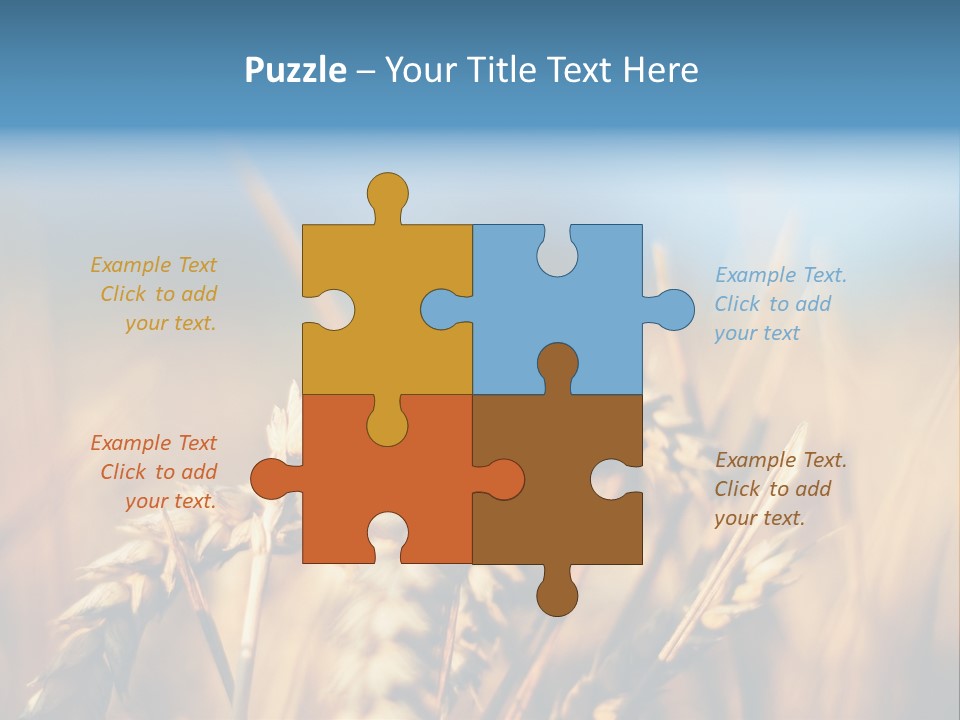 Puzzle – Your Title Text Here

Example Text
Click to add
your text.

Example Text.
Click to add
your text

Example Text
Click to add
your text.

Example Text.
Click to add
your text.